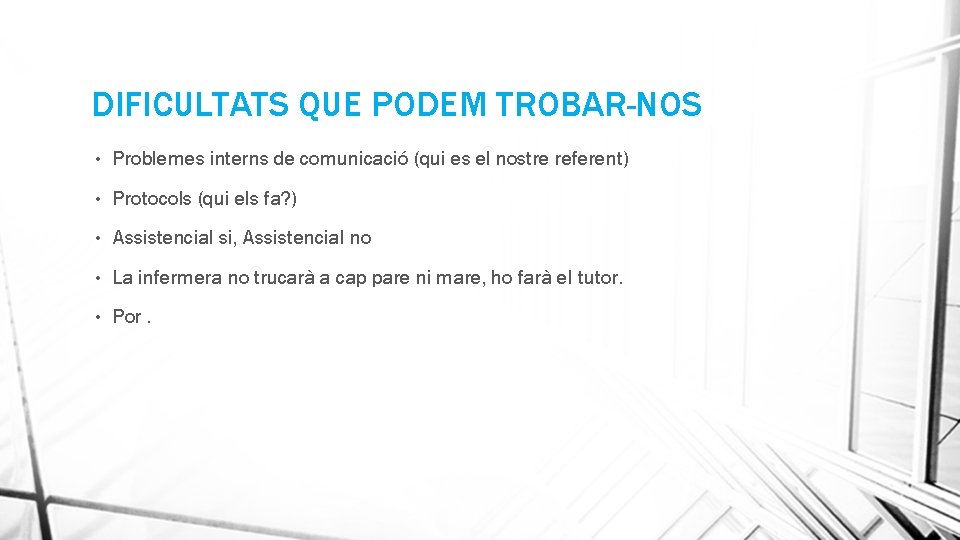 DIFICULTATS QUE PODEM TROBAR-NOS

• Problemes interns de comunicació (qui es el nostre referent)

• Protocols (qui els fa?)

• Assistencial si, Assistencial no

• La infermera no trucarà a cap pare ni mare, ho farà el tutor.

• Por .